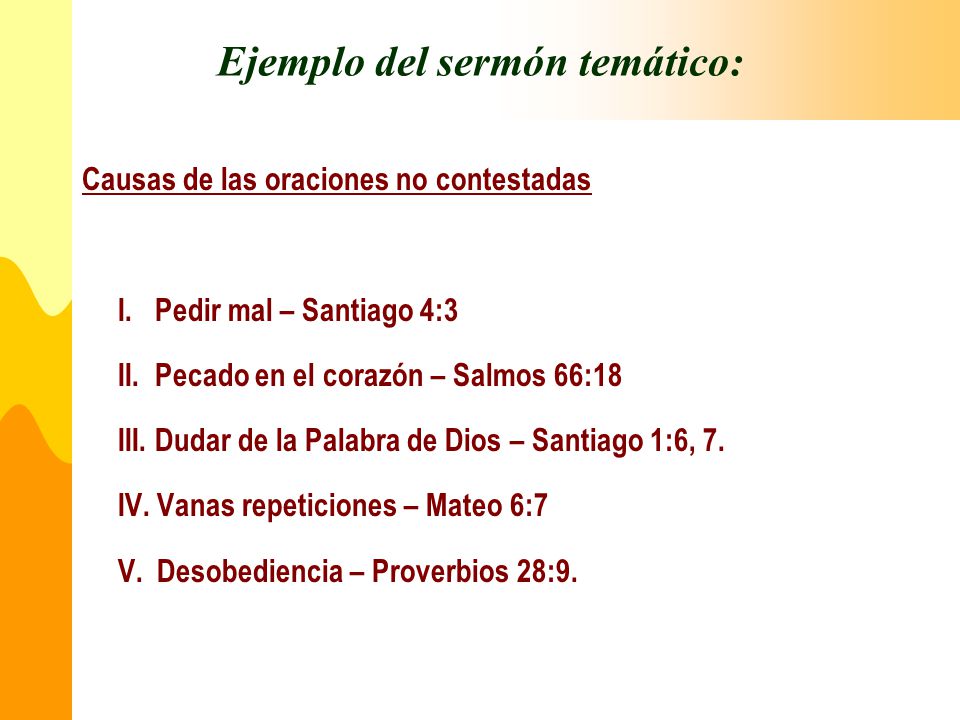 Ejemplo del sermón temático:

Causas de las oraciones no contestadas

I. Pedir mal – Santiago 4:3

II. Pecado en el corazón – Salmos 66:18

III. Dudar de la Palabra de Dios – Santiago 1:6, 7.

IV. Vanas repeticiones – Mateo 6:7

V. Desobediencia – Proverbios 28:9.